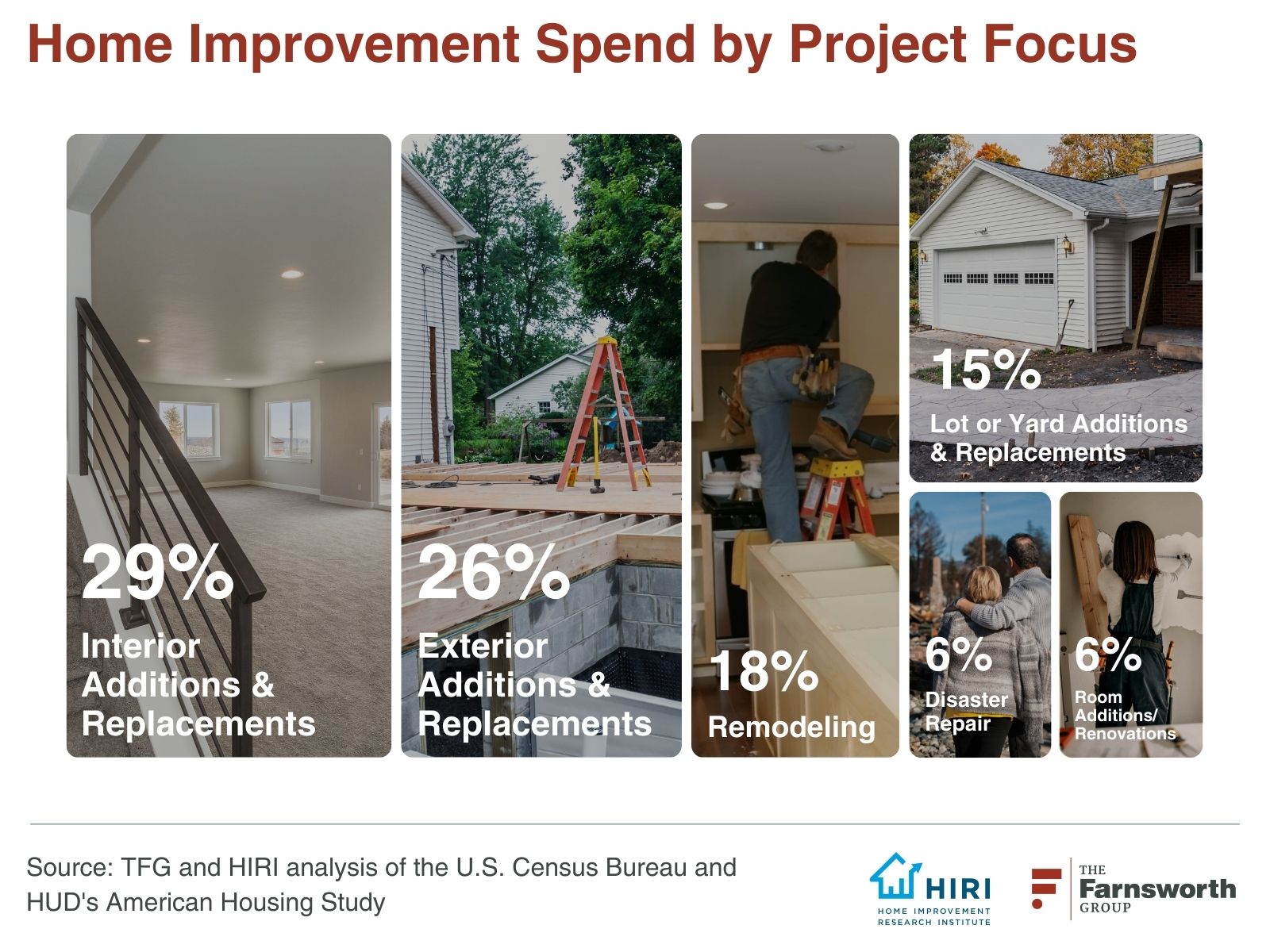 Home Improvement Spend by Project Focus

29%
Interior Additions & Replacements

26%
Exterior Additions & Replacements

18%
Remodeling

15%
Lot or Yard Additions & Replacements

6%
Disaster Repair

6%
Room Additions/ Renovations

Source: TFG and HIRI analysis of the U.S. Census Bureau and HUD's American Housing Study

HIRI
HOME IMPROVEMENT RESEARCH INSTITUTE

THE Farnsworth GROUP